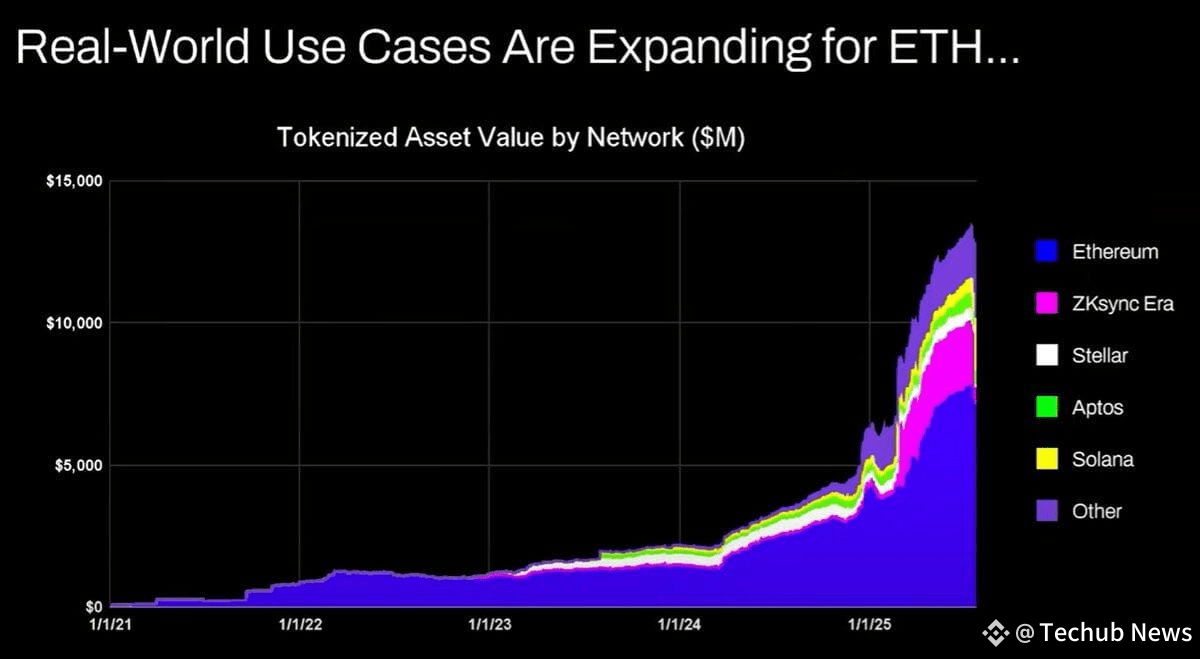 Real-World Use Cases Are Expanding for ETH...

Tokenized Asset Value by Network ($M)

$15,000
$10,000
$5,000
$0

1/1/21
1/1/22
1/1/23
1/1/24
1/1/25

Ethereum
ZKsync Era
Stellar
Aptos
Solana
Other

@ Techub News